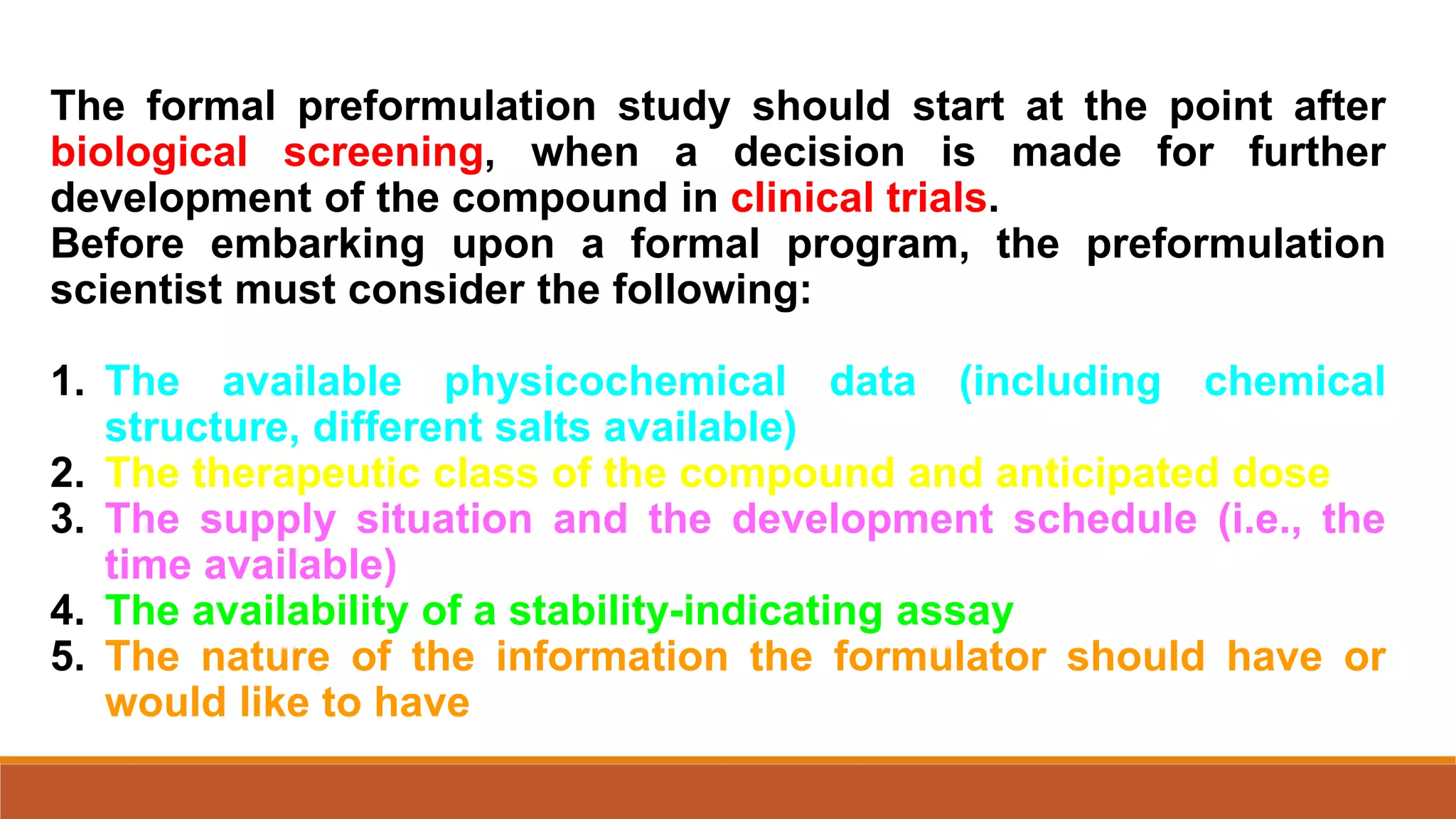 The formal preformulation study should start at the point after biological screening, when a decision is made for further development of the compound in clinical trials.
Before embarking upon a formal program, the preformulation scientist must consider the following:

1. The available physicochemical data (including chemical structure, different salts available)
2. The therapeutic class of the compound and anticipated dose
3. The supply situation and the development schedule (i.e., the time available)
4. The availability of a stability-indicating assay
5. The nature of the information the formulator should have or would like to have